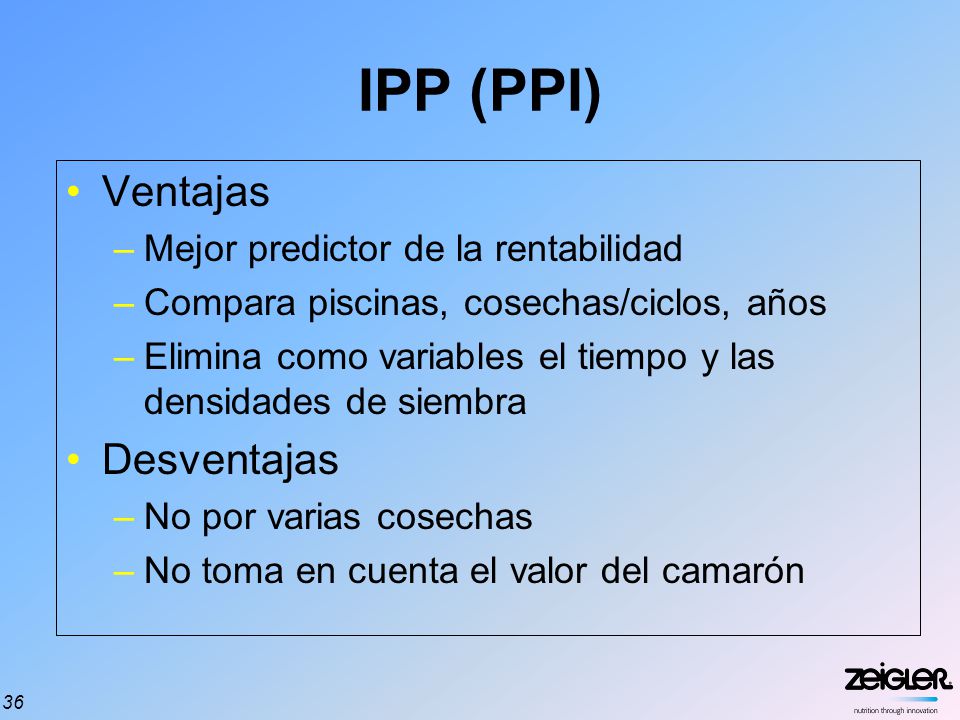 IPP (PPI)

• Ventajas
– Mejor predictor de la rentabilidad
– Compara piscinas, cosechas/ciclos, años
– Elimina como variables el tiempo y las densidades de siembra

• Desventajas
– No por varias cosechas
– No toma en cuenta el valor del camarón

36

ZEIGLER.
nutrition through innovation